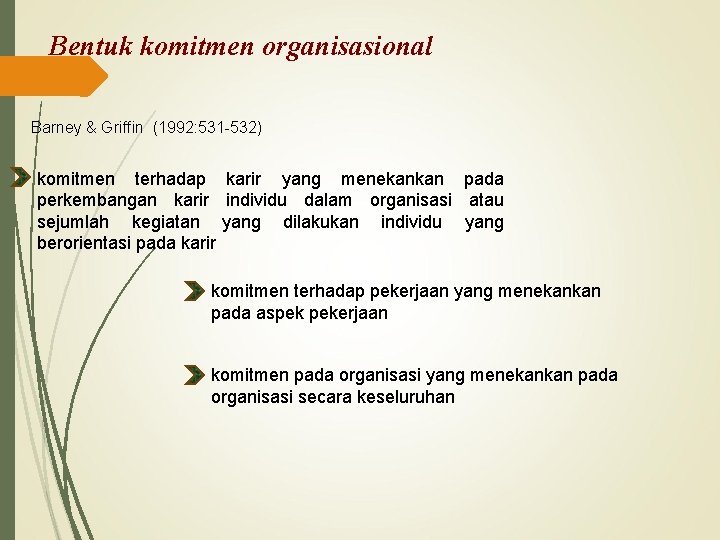 Bentuk komitmen organisasional

Barney & Griffin (1992:531-532)

komitmen terhadap karir yang menekankan pada perkembangan karir individu dalam organisasi atau sejumlah kegiatan yang dilakukan individu yang berorientasi pada karir

komitmen terhadap pekerjaan yang menekankan pada aspek pekerjaan

komitmen pada organisasi yang menekankan pada organisasi secara keseluruhan